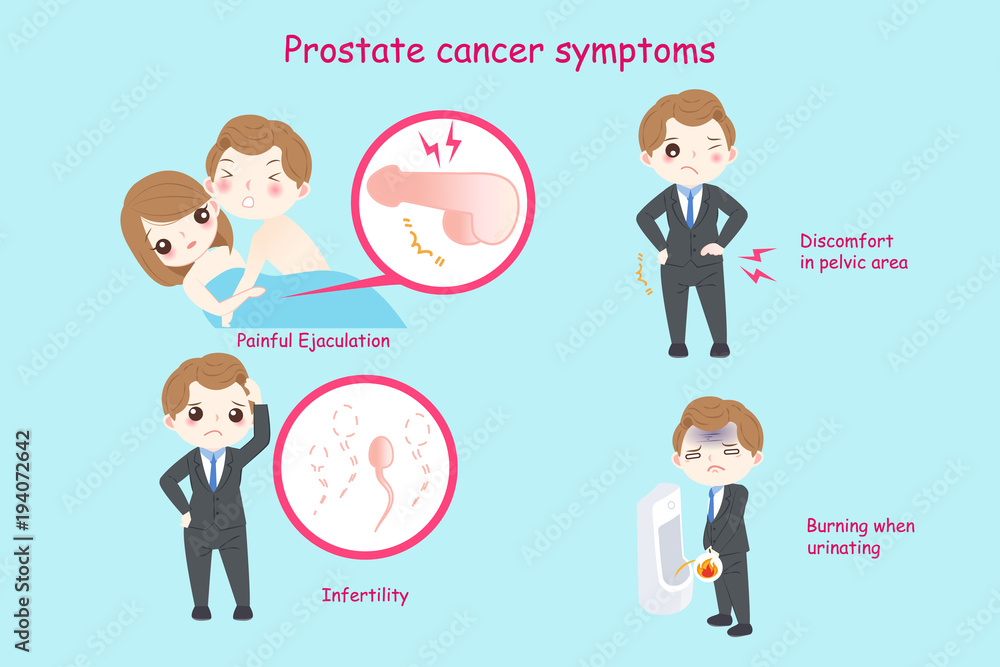 Prostate cancer symptoms

Painful Ejaculation

Discomfort in pelvic area

Infertility

Burning when urinating

Adobe Stock | #194072642